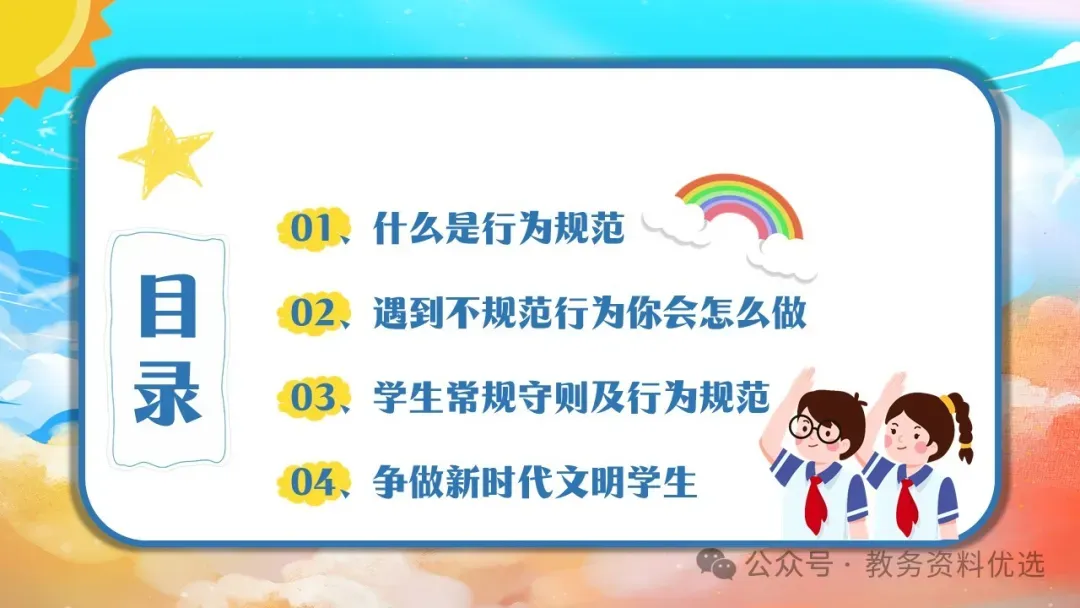 目录

01、什么是行为规范

02、遇到不规范行为你会怎么做

03、学生常规守则及行为规范

04、争做新时代文明学生

公众号 · 教务资料优选